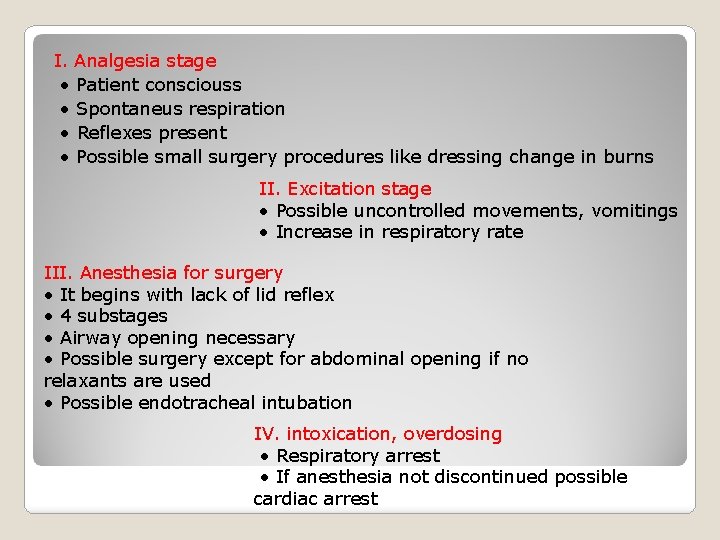 I. Analgesia stage
• Patient consciouss
• Spontaneus respiration
• Reflexes present
• Possible small surgery procedures like dressing change in burns

II. Excitation stage
• Possible uncontrolled movements, vomitings
• Increase in respiratory rate

III. Anesthesia for surgery
• It begins with lack of lid reflex
• 4 substages
• Airway opening necessary
• Possible surgery except for abdominal opening if no relaxants are used
• Possible endotracheal intubation

IV. intoxication, overdosing
• Respiratory arrest
• If anesthesia not discontinued possible cardiac arrest